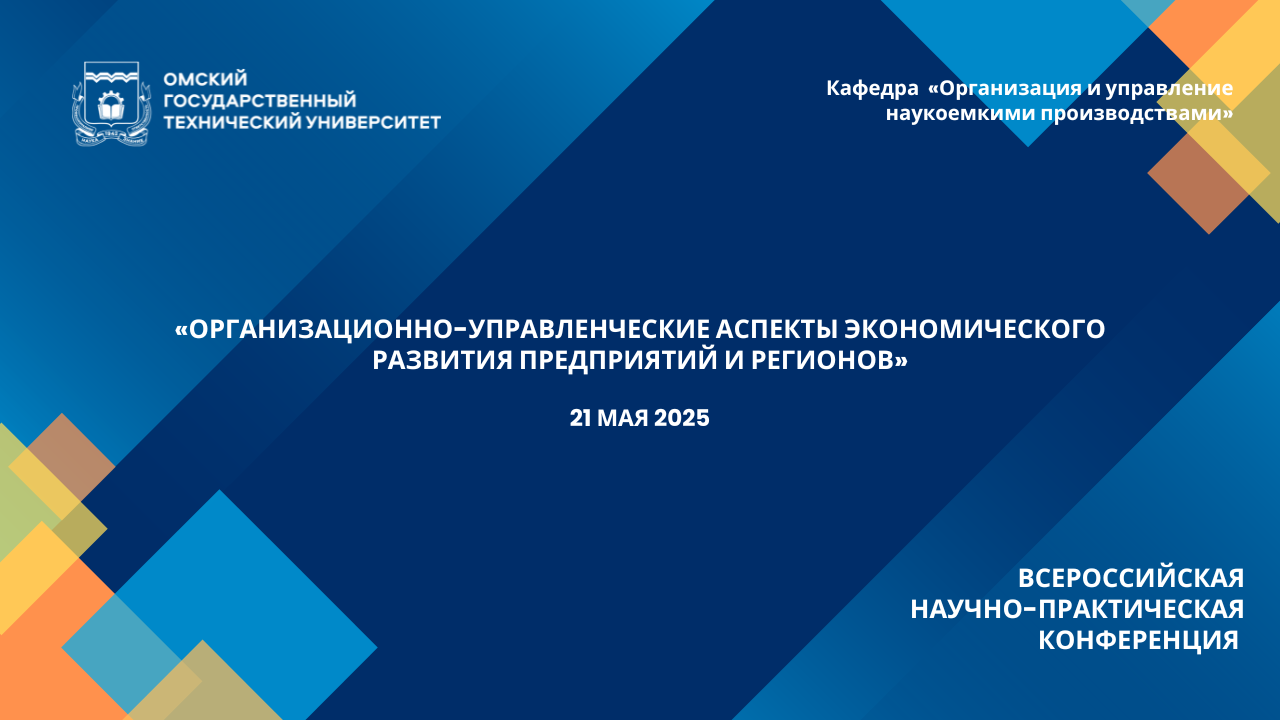 ОМСКИЙ ГОСУДАРСТВЕННЫЙ ТЕХНИЧЕСКИЙ УНИВЕРСИТЕТ

Кафедра «Организация и управление наукоемкими производствами»

«ОРГАНИЗАЦИОННО-УПРАВЛЕНЧЕСКИЕ АСПЕКТЫ ЭКОНОМИЧЕСКОГО РАЗВИТИЯ ПРЕДПРИЯТИЙ И РЕГИОНОВ»

21 МАЯ 2025

ВСЕРОССИЙСКАЯ НАУЧНО-ПРАКТИЧЕСКАЯ КОНФЕРЕНЦИЯ